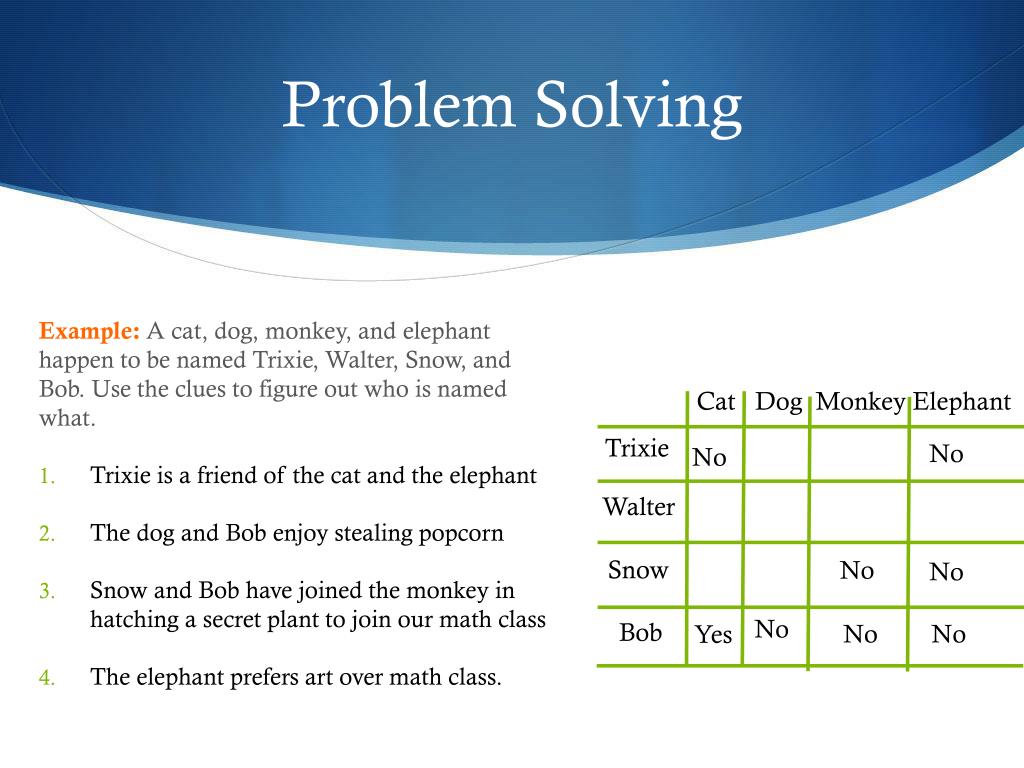 Problem Solving

Example: A cat, dog, monkey, and elephant happen to be named Trixie, Walter, Snow, and Bob. Use the clues to figure out who is named what.

1. Trixie is a friend of the cat and the elephant
2. The dog and Bob enjoy stealing popcorn
3. Snow and Bob have joined the monkey in hatching a secret plant to join our math class
4. The elephant prefers art over math class.

| | Cat | Dog | Monkey | Elephant |
|---|---|---|---|---|
| Trixie | No | | | No |
| Walter | | | | |
| Snow | | | No | No |
| Bob | Yes | No | No | No |